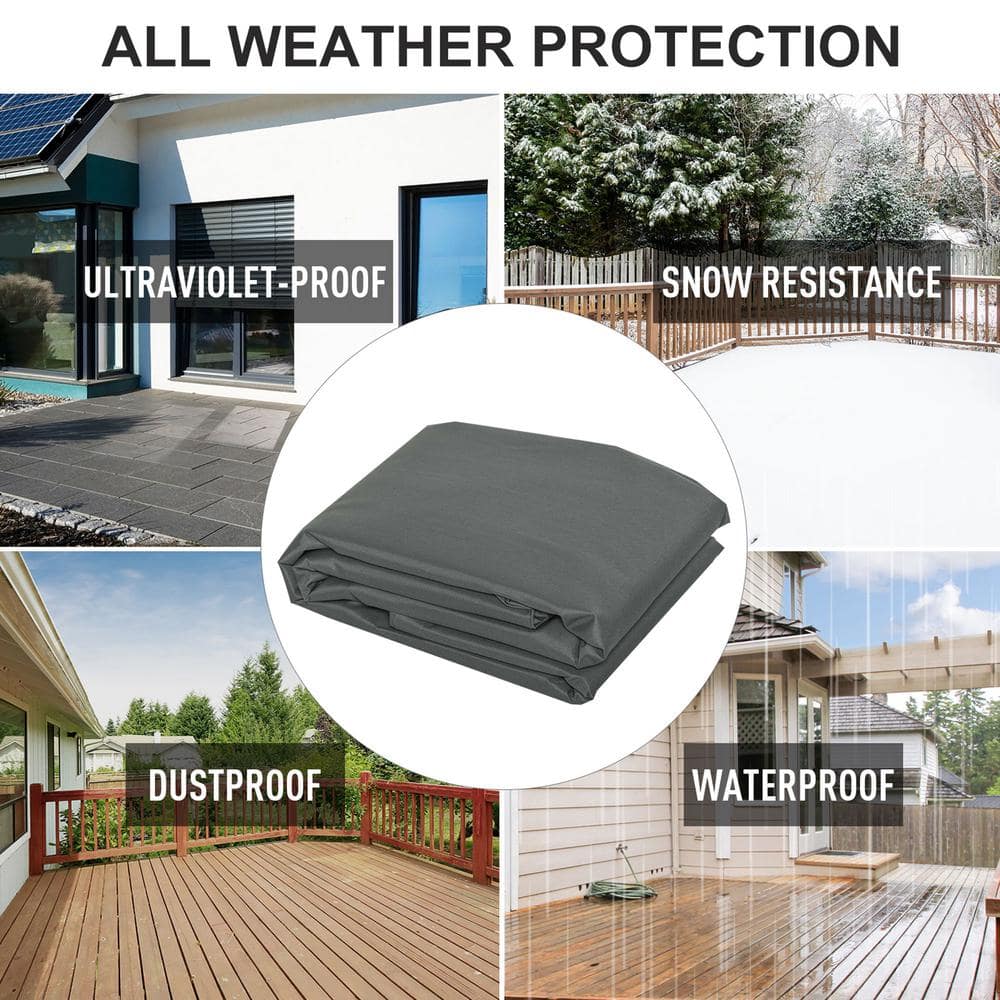 ALL WEATHER PROTECTION

ULTRAVIOLET-PROOF

SNOW RESISTANCE

DUSTPROOF

WATERPROOF